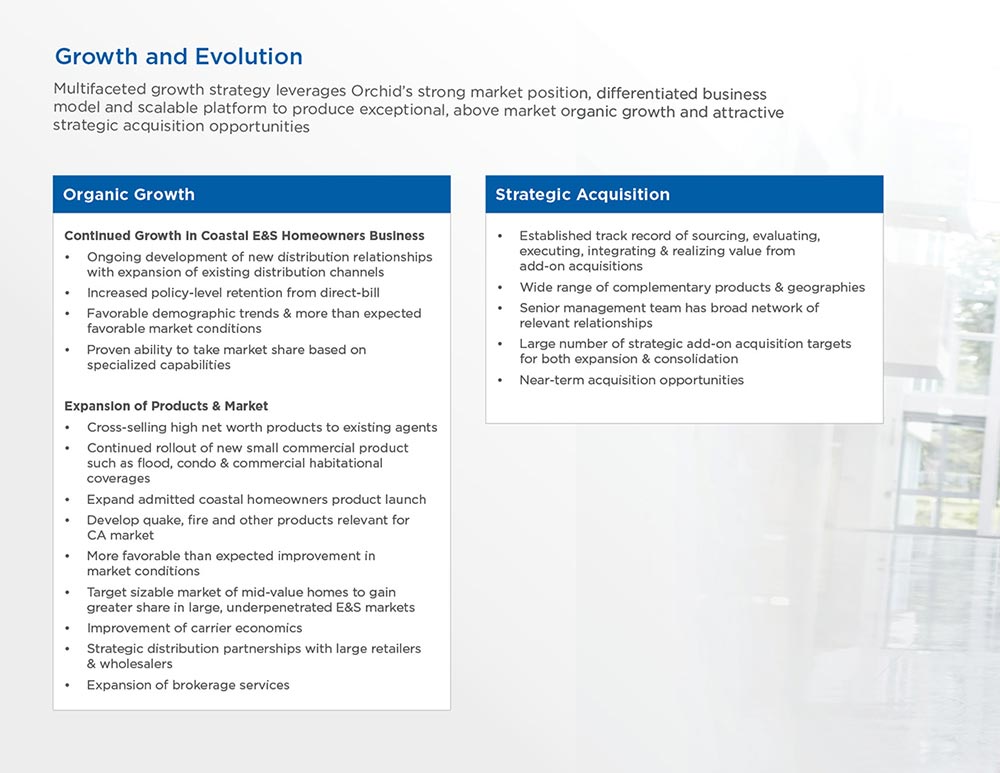 Growth and Evolution

Multifaceted growth strategy leverages Orchid's strong market position, differentiated business model and scalable platform to produce exceptional, above market organic growth and attractive strategic acquisition opportunities

Organic Growth

Continued Growth in Coastal E&S Homeowners Business
• Ongoing development of new distribution relationships with expansion of existing distribution channels
• Increased policy-level retention from direct-bill
• Favorable demographic trends & more than expected favorable market conditions
• Proven ability to take market share based on specialized capabilities

Expansion of Products & Market
• Cross-selling high net worth products to existing agents
• Continued rollout of new small commercial product such as flood, condo & commercial habitational coverages
• Expand admitted coastal homeowners product launch
• Develop quake, fire and other products relevant for CA market
• More favorable than expected improvement in market conditions
• Target sizable market of mid-value homes to gain greater share in large, underpenetrated E&S markets
• Improvement of carrier economics
• Strategic distribution partnerships with large retailers & wholesalers
• Expansion of brokerage services

Strategic Acquisition

• Established track record of sourcing, evaluating, executing, integrating & realizing value from add-on acquisitions
• Wide range of complementary products & geographies
• Senior management team has broad network of relevant relationships
• Large number of strategic add-on acquisition targets for both expansion & consolidation
• Near-term acquisition opportunities